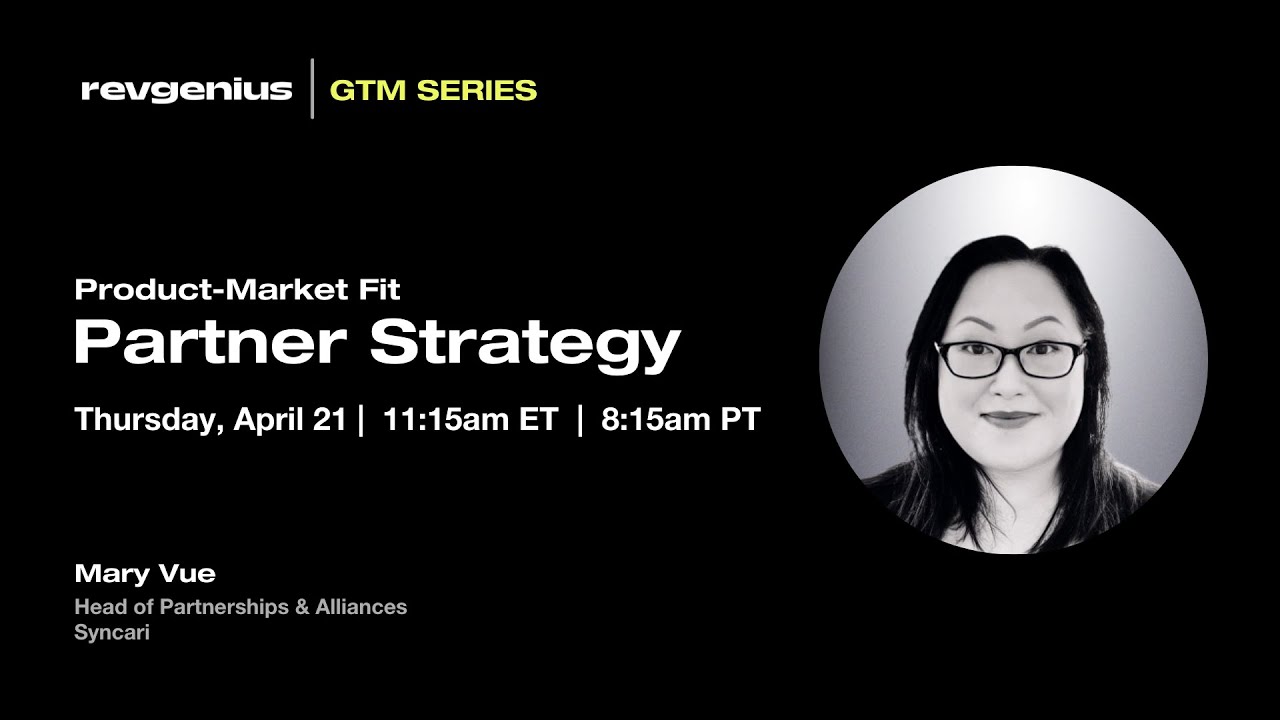 revgenius | GTM SERIES

Product-Market Fit
Partner Strategy

Thursday, April 21 | 11:15am ET | 8:15am PT

Mary Vue
Head of Partnerships & Alliances
Syncari